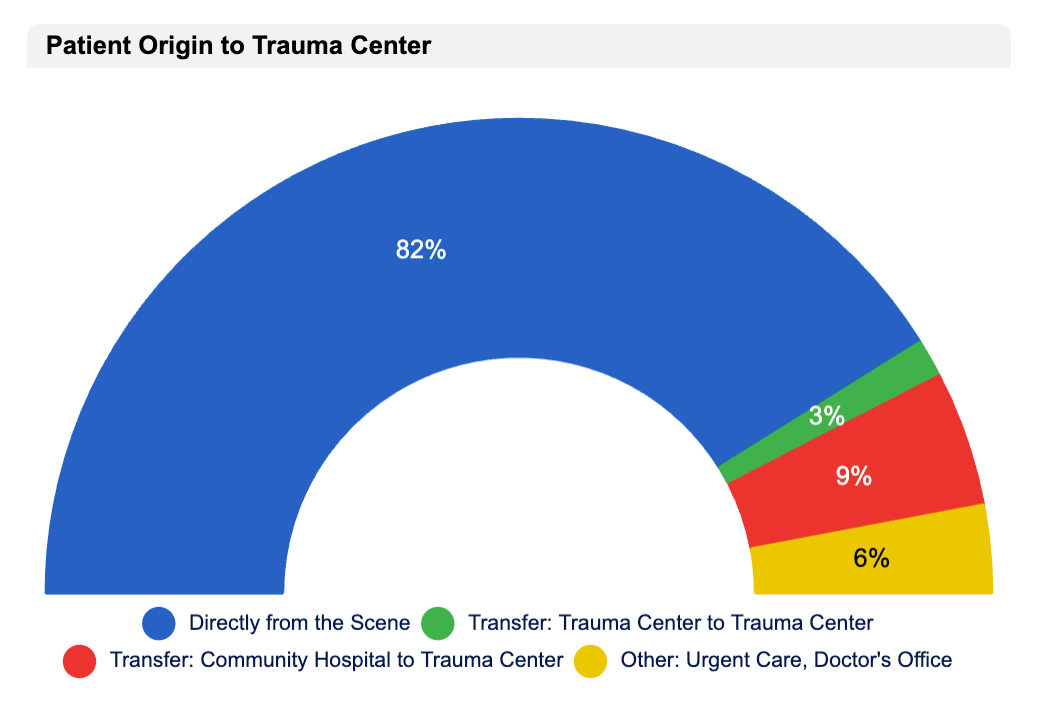 Patient Origin to Trauma Center

82%

3%

9%

6%

Directly from the Scene
Transfer: Trauma Center to Trauma Center
Transfer: Community Hospital to Trauma Center
Other: Urgent Care, Doctor's Office